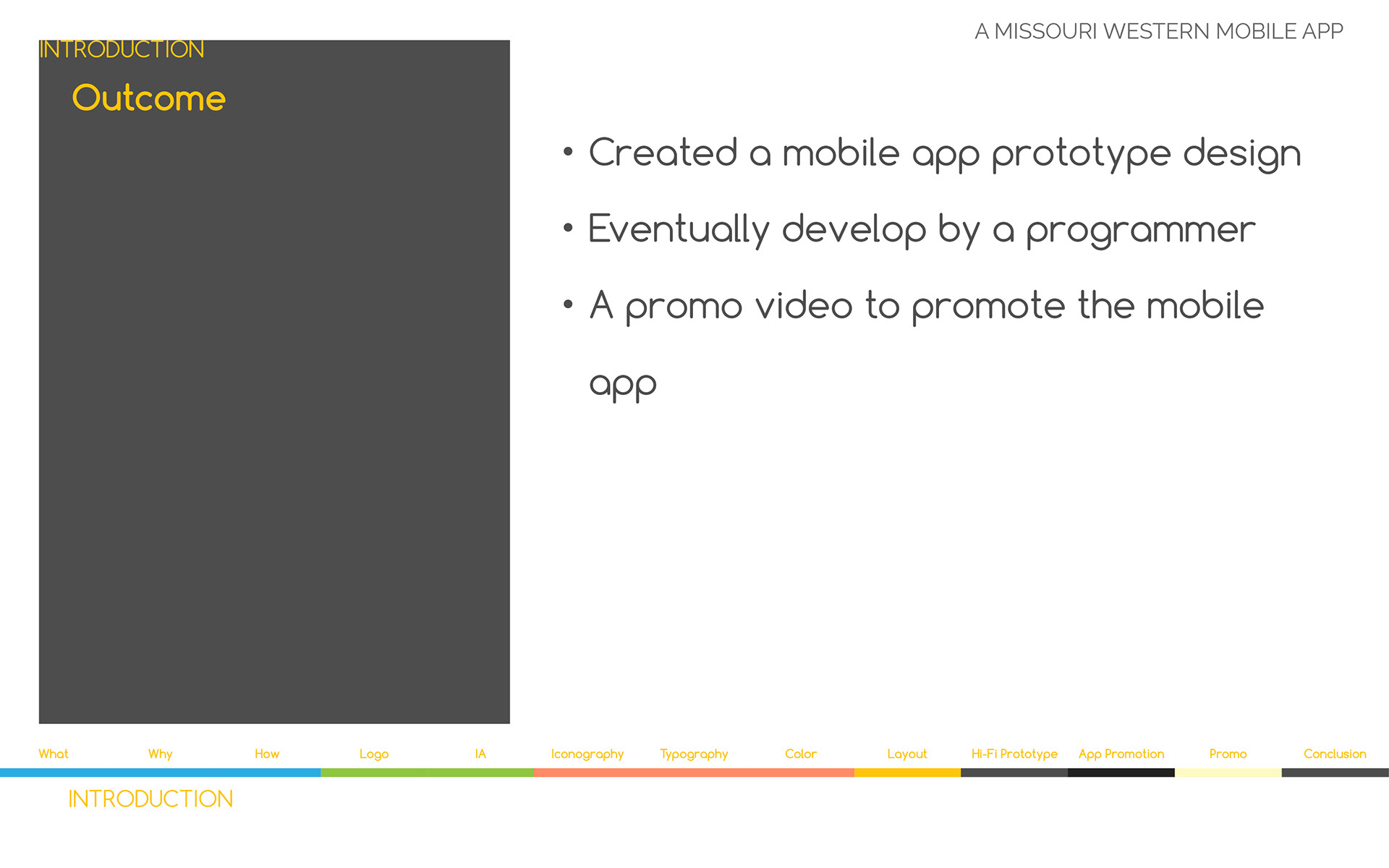 A MISSOURI WESTERN MOBILE APP

INTRODUCTION

Outcome

• Created a mobile app prototype design
• Eventually develop by a programmer
• A promo video to promote the mobile app

What Why How Logo IA Iconography Typography Color Layout Hi-Fi Prototype App Promotion Promo Conclusion

INTRODUCTION